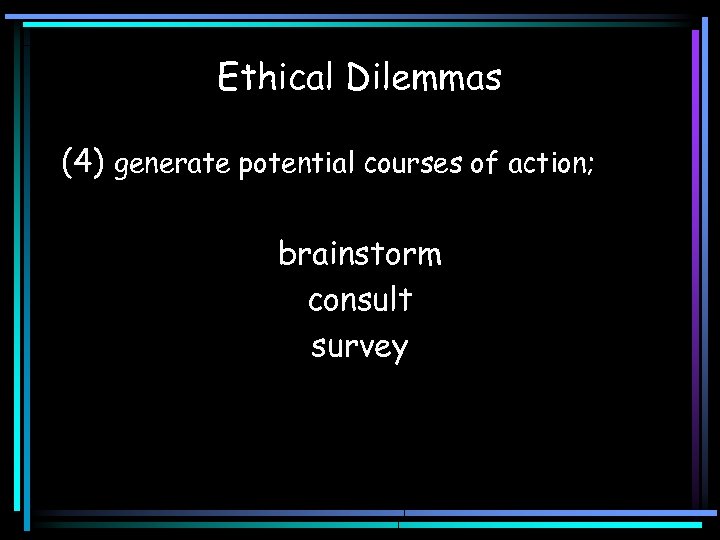 Ethical Dilemmas

(4) generate potential courses of action;

brainstorm
consult
survey